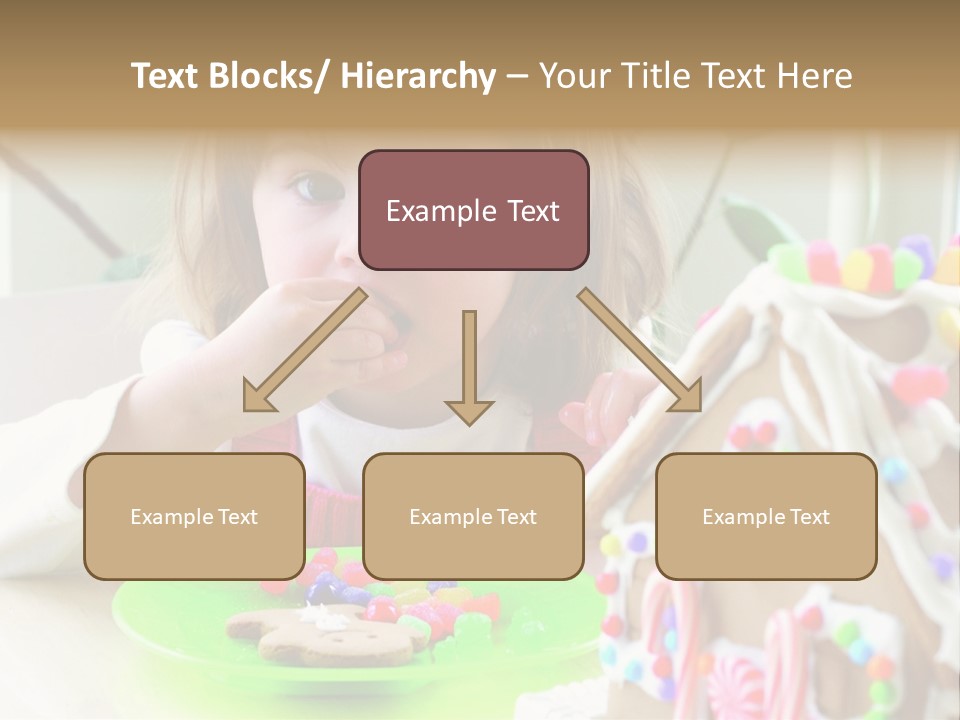 Text Blocks/ Hierarchy – Your Title Text Here

Example Text

Example Text

Example Text

Example Text